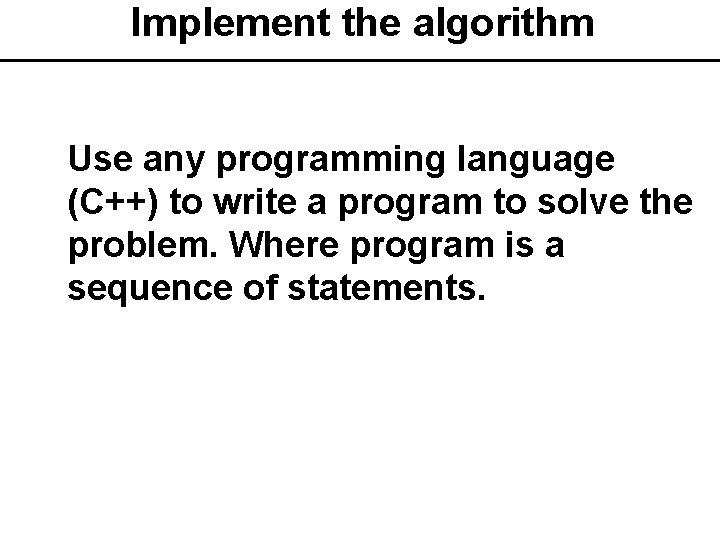 Implement the algorithm

Use any programming language (C++) to write a program to solve the problem. Where program is a sequence of statements.